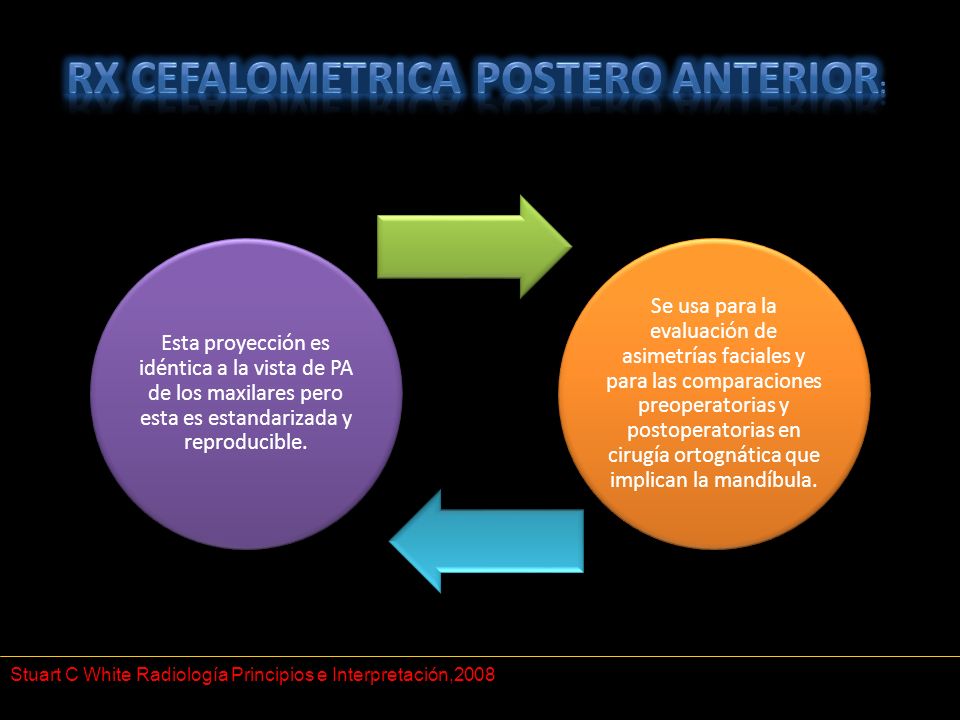 RX CEFALOMETRICA POSTERO ANTERIOR:

Esta proyección es idéntica a la vista de PA de los maxilares pero esta es estandarizada y reproducible.

Se usa para la evaluación de asimetrías faciales y para las comparaciones preoperatorias y postoperatorias en cirugía ortognática que implican la mandíbula.

Stuart C White Radiología Principios e Interpretación,2008